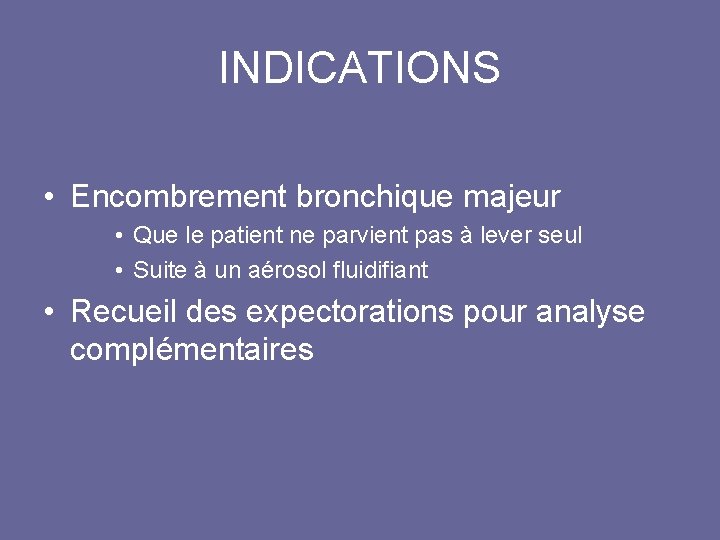 INDICATIONS

• Encombrement bronchique majeur
  • Que le patient ne parvient pas à lever seul
  • Suite à un aérosol fluidifiant
• Recueil des expectorations pour analyse complémentaires